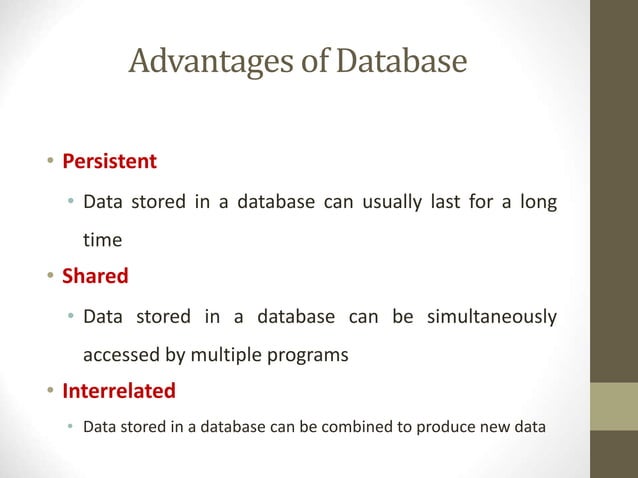 Advantages of Database

• Persistent

• Data stored in a database can usually last for a long time

• Shared

• Data stored in a database can be simultaneously accessed by multiple programs

• Interrelated

• Data stored in a database can be combined to produce new data